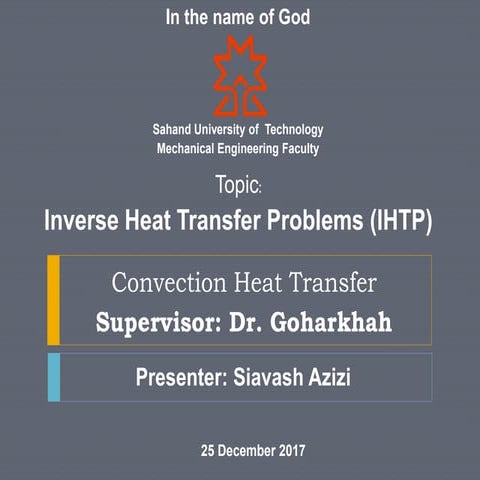 In the name of God

Sahand University of Technology
Mechanical Engineering Faculty

Topic:
Inverse Heat Transfer Problems (IHTP)

Convection Heat Transfer
Supervisor: Dr. Goharkhah

Presenter: Siavash Azizi

25 December 2017